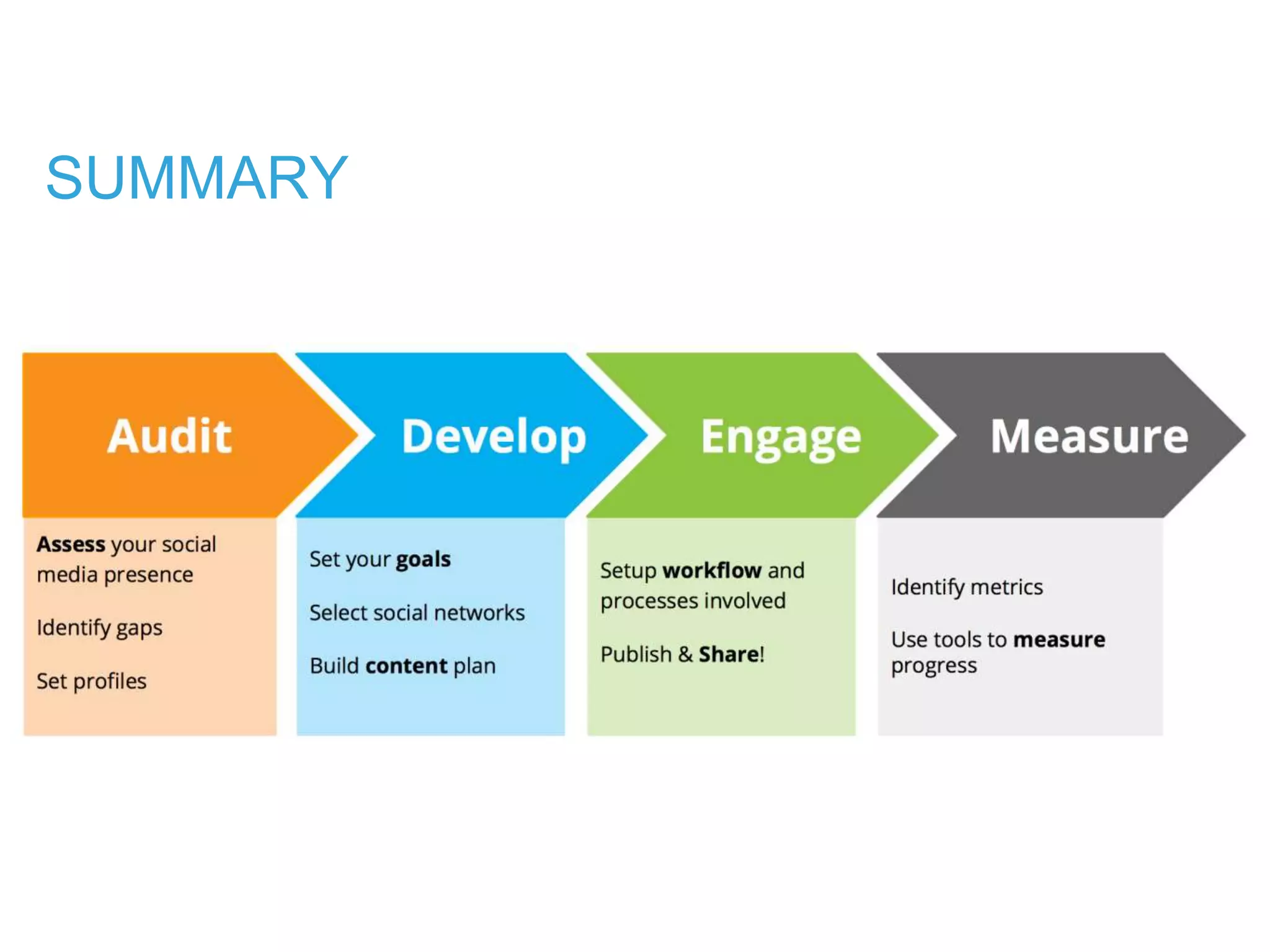 SUMMARY

Audit

Assess your social media presence

Identify gaps

Set profiles

Develop

Set your goals

Select social networks

Build content plan

Engage

Setup workflow and processes involved

Publish & Share!

Measure

Identify metrics

Use tools to measure progress